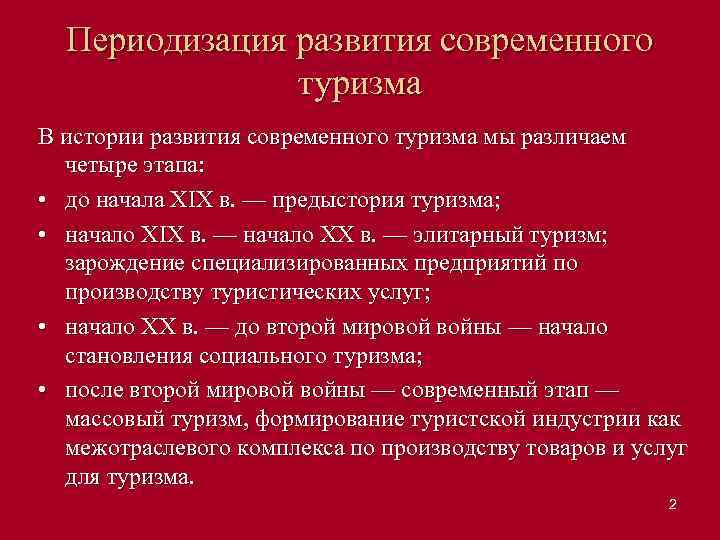 Периодизация развития современного туризма

В истории развития современного туризма мы различаем четыре этапа:

• до начала XIX в. — предыстория туризма;

• начало XIX в. — начало XX в. — элитарный туризм; зарождение специализированных предприятий по производству туристических услуг;

• начало XX в. — до второй мировой войны — начало становления социального туризма;

• после второй мировой войны — современный этап — массовый туризм, формирование туристской индустрии как межотраслевого комплекса по производству товаров и услуг для туризма.

2